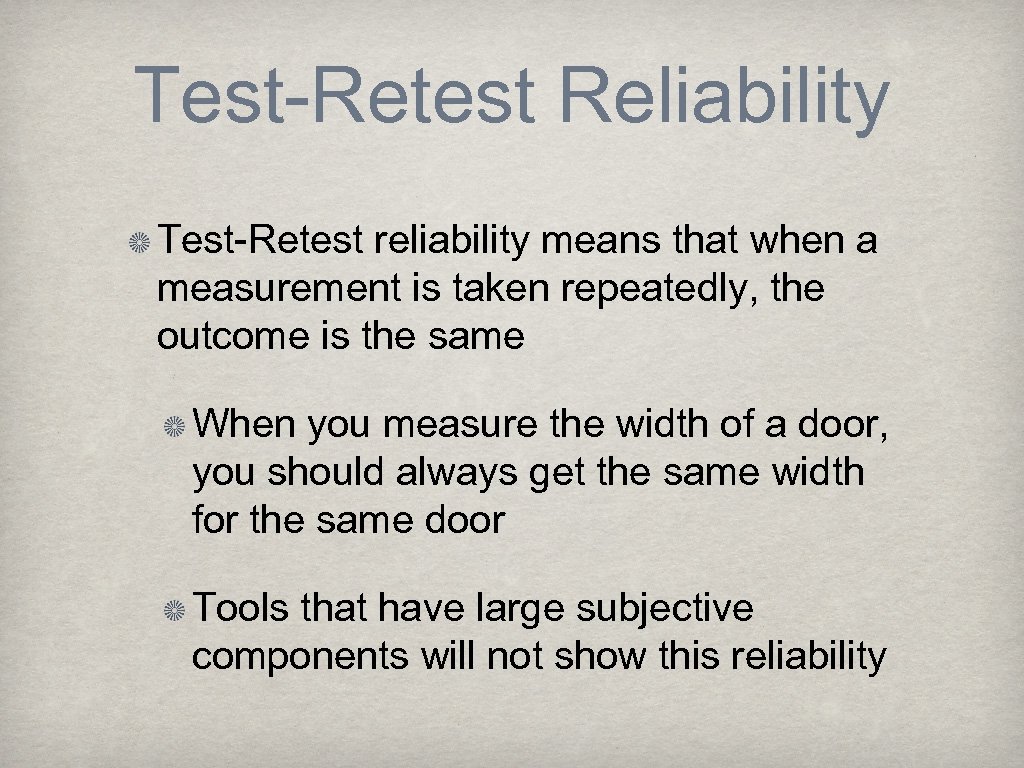 Test-Retest Reliability

Test-Retest reliability means that when a measurement is taken repeatedly, the outcome is the same

When you measure the width of a door, you should always get the same width for the same door

Tools that have large subjective components will not show this reliability